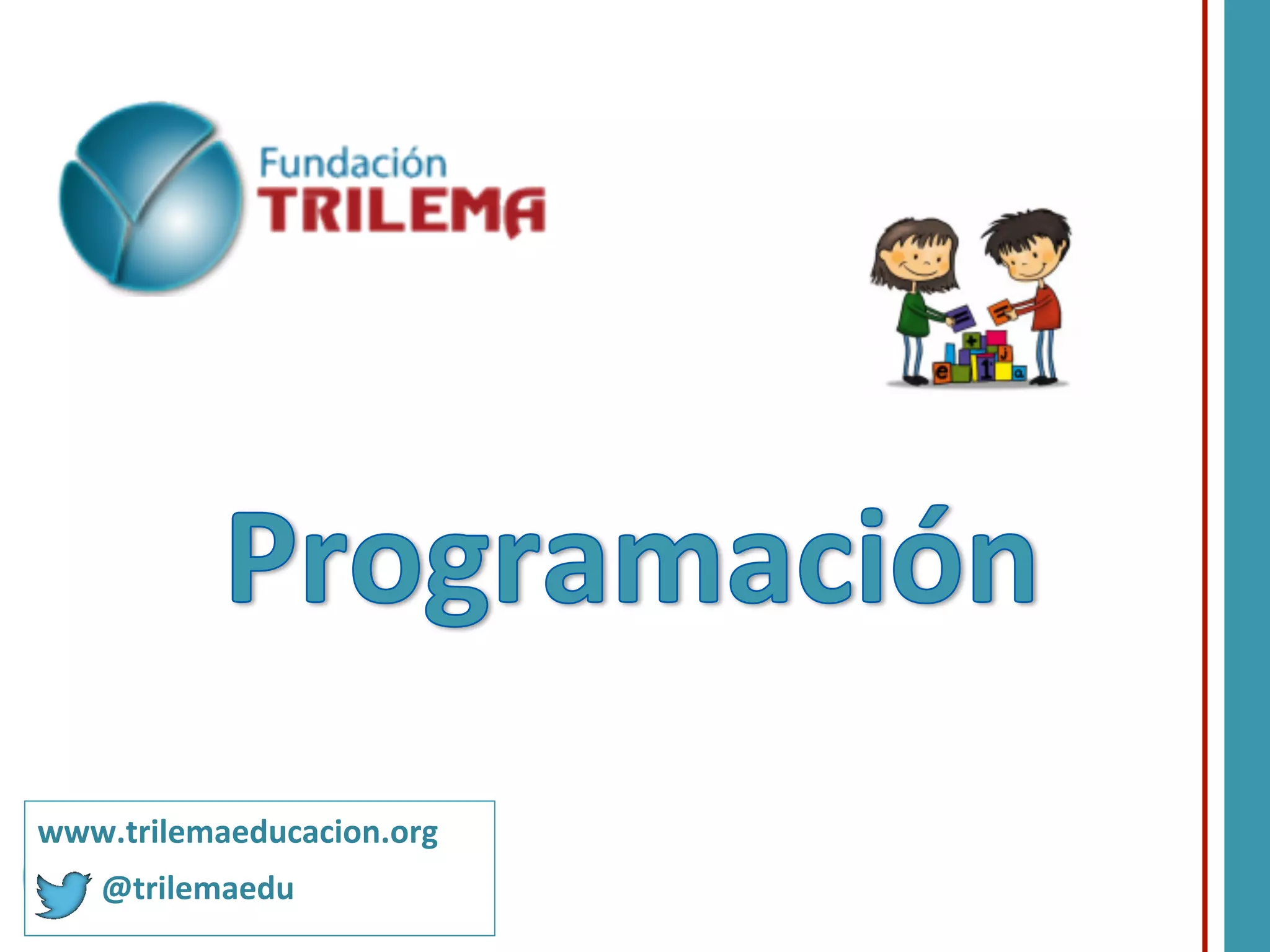 Fundación
TRILEMA

Programación

www.trilemaeducacion.org
@trilemaedu